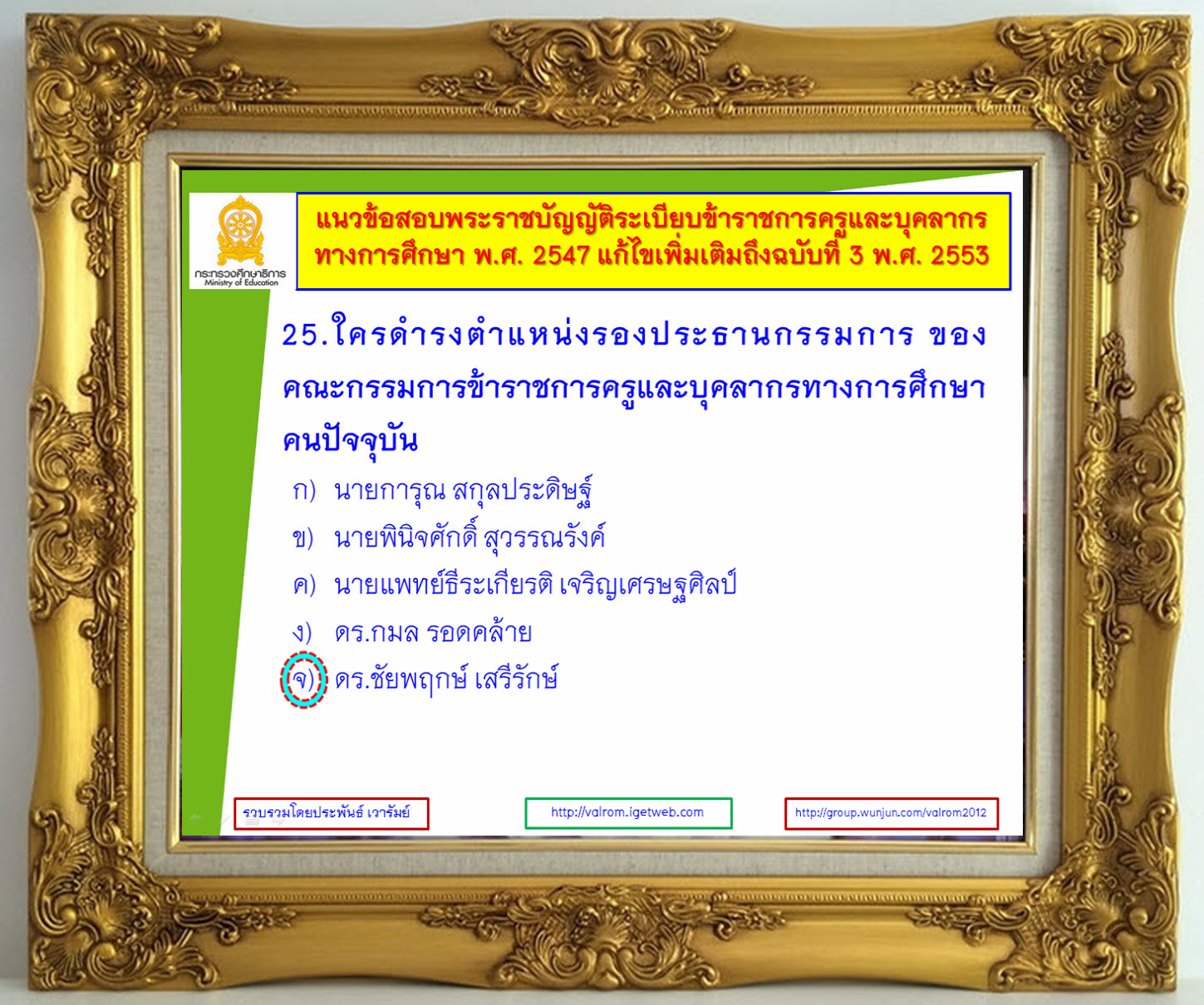 กระทรวงศึกษาธิการ
Ministry of Education

แนวข้อสอบพระราชบัญญัติระเบียบข้าราชการครูและบุคลากรทางการศึกษา พ.ศ. 2547 แก้ไขเพิ่มเติมถึงฉบับที่ 3 พ.ศ. 2553

25.ใครดำรงตำแหน่งรองประธานกรรมการ ของคณะกรรมการข้าราชการครูและบุคลากรทางการศึกษาคนปัจจุบัน

ก) นายการุณ สกุลประดิษฐ์

ข) นายพินิจศักดิ์ สุวรรณรังค์

ค) นายแพทย์ธีระเกียรติ เจริญเศรษฐศิลป์

ง) ดร.กมล รอดคล้าย

จ) ดร.ชัยพฤกษ์ เสรีรักษ์

รวบรวมโดยประพันธ์ เวารัมย์

http://valrom.igetweb.com

http://group.wunjun.com/valrom2012